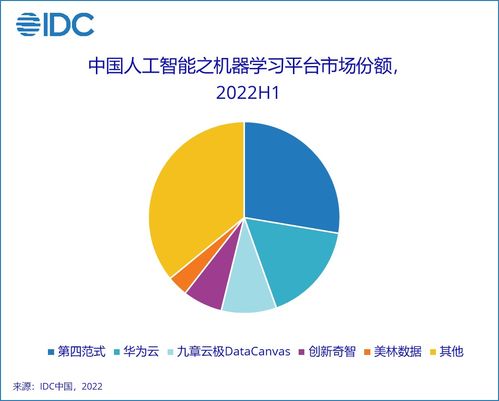 IDC

中国人工智能之机器学习平台市场份额，2022H1

第四范式 华为云 九章云极DataCanvas 创新奇智 美林数据 其他

来源：IDC中国，2022